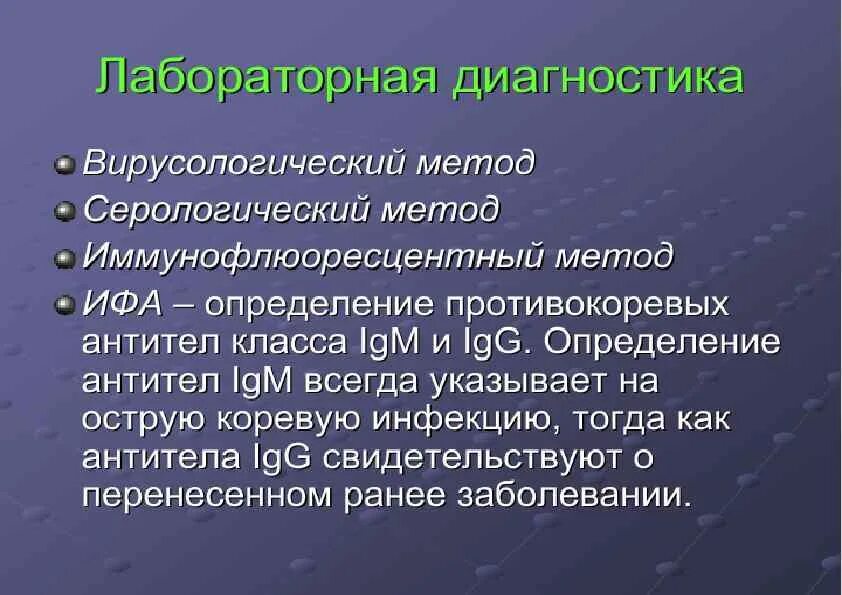 Лабораторная диагностика

Вирусологический метод

Серологический метод

Иммунофлюоресцентный метод

ИФА – определение противокоревых антител класса IgM и IgG. Определение антител IgM всегда указывает на острую коревую инфекцию, тогда как антитела IgG свидетельствуют о перенесенном ранее заболевании.